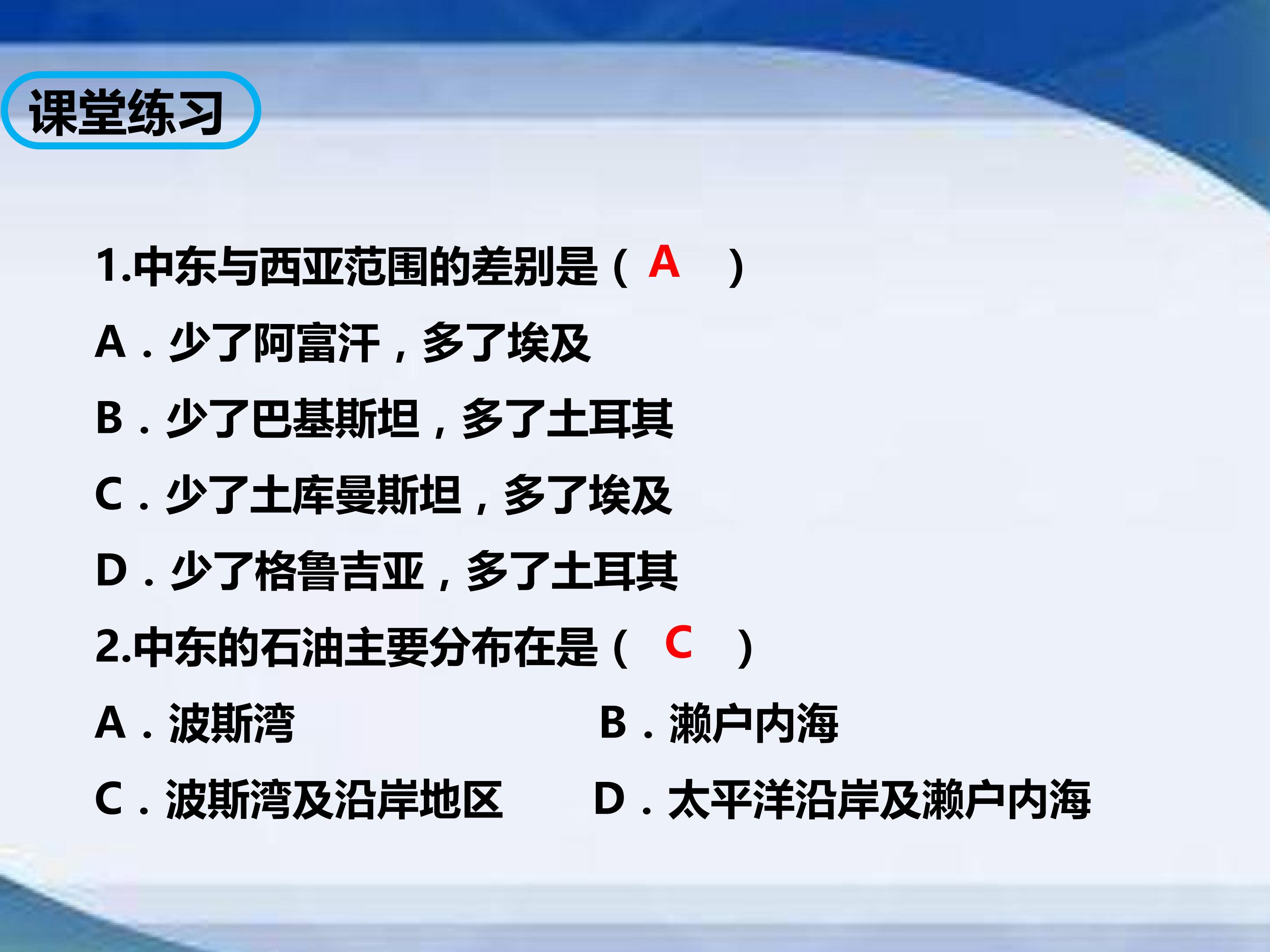 课堂练习

1.中东与西亚范围的差别是（ A ）

A．少了阿富汗，多了埃及

B．少了巴基斯坦，多了土耳其

C．少了土库曼斯坦，多了埃及

D．少了格鲁吉亚，多了土耳其

2.中东的石油主要分布在是（ C ）

A．波斯湾

B．濑户内海

C．波斯湾及沿岸地区

D．太平洋沿岸及濑户内海